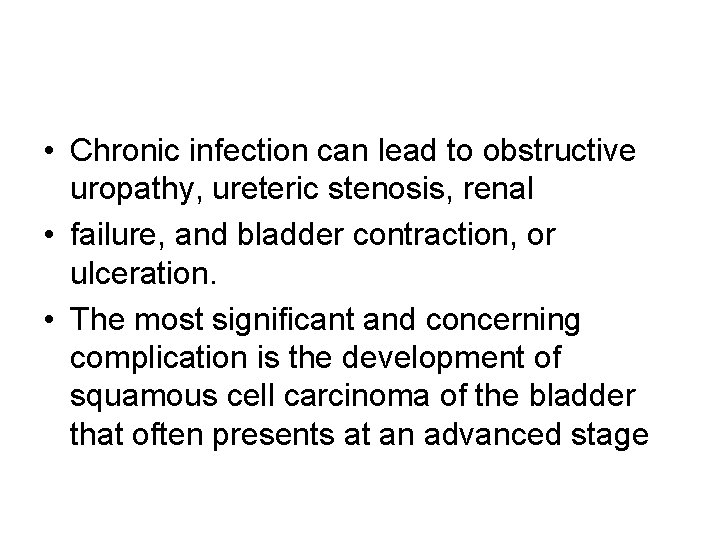 • Chronic infection can lead to obstructive uropathy, ureteric stenosis, renal
• failure, and bladder contraction, or ulceration.
• The most significant and concerning complication is the development of squamous cell carcinoma of the bladder that often presents at an advanced stage